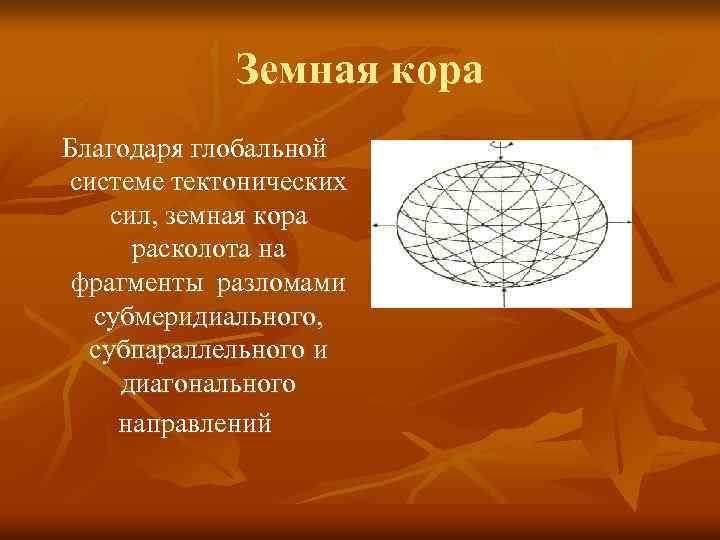 Земная кора

Благодаря глобальной системе тектонических сил, земная кора расколота на фрагменты разломами субмеридиального, субпараллельного и диагонального направлений